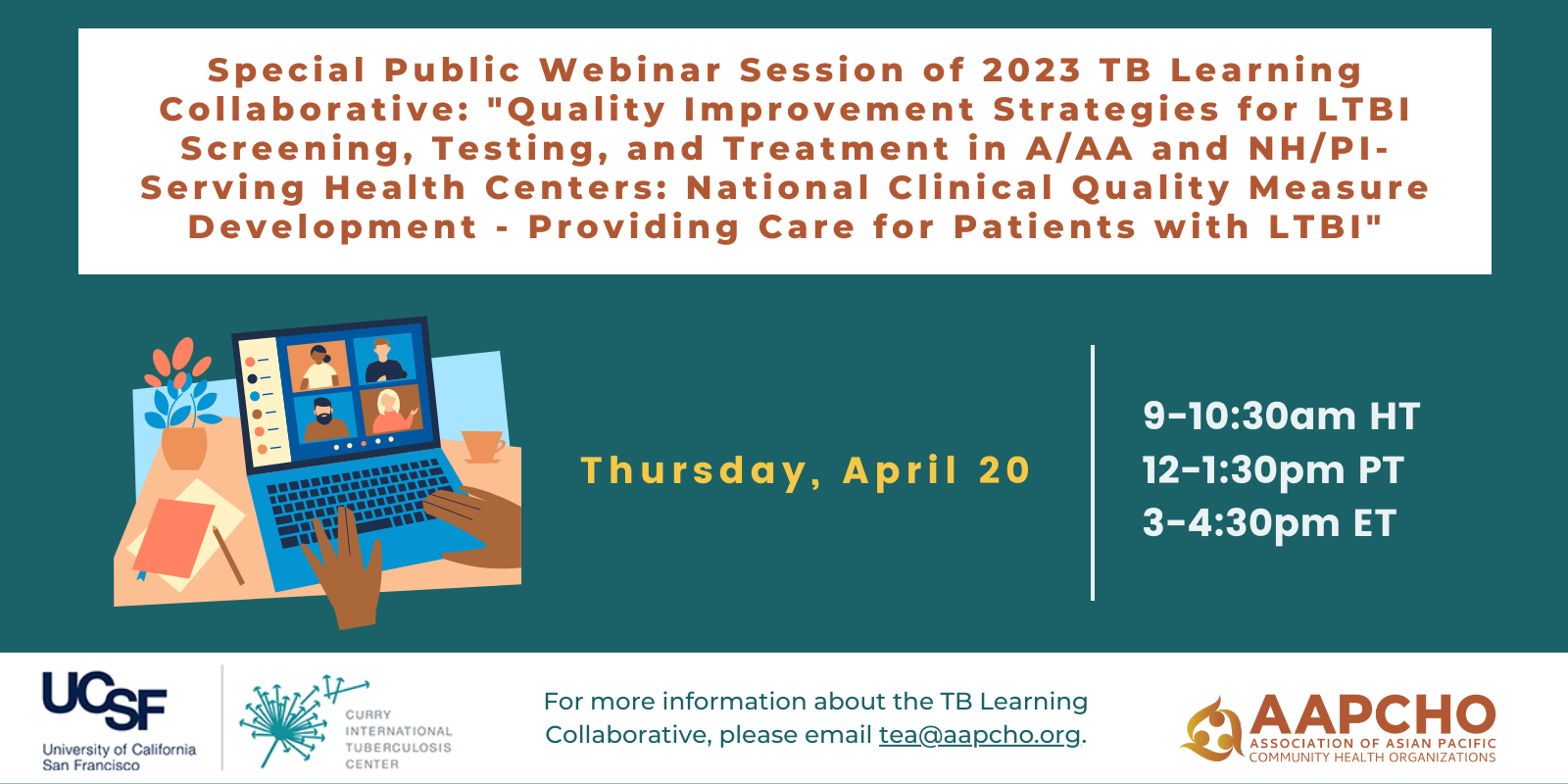 Special Public Webinar Session of 2023 TB Learning Collaborative: "Quality Improvement Strategies for LTBI Screening, Testing, and Treatment in A/AA and NH/PI-Serving Health Centers: National Clinical Quality Measure Development - Providing Care for Patients with LTBI"

Thursday, April 20

9-10:30am HT
12-1:30pm PT
3-4:30pm ET

UCSF
University of California San Francisco

CURRY INTERNATIONAL TUBERCULOSIS CENTER

For more information about the TB Learning Collaborative, please email tea@aapcho.org.

AAPCHO
ASSOCIATION OF ASIAN PACIFIC COMMUNITY HEALTH ORGANIZATIONS